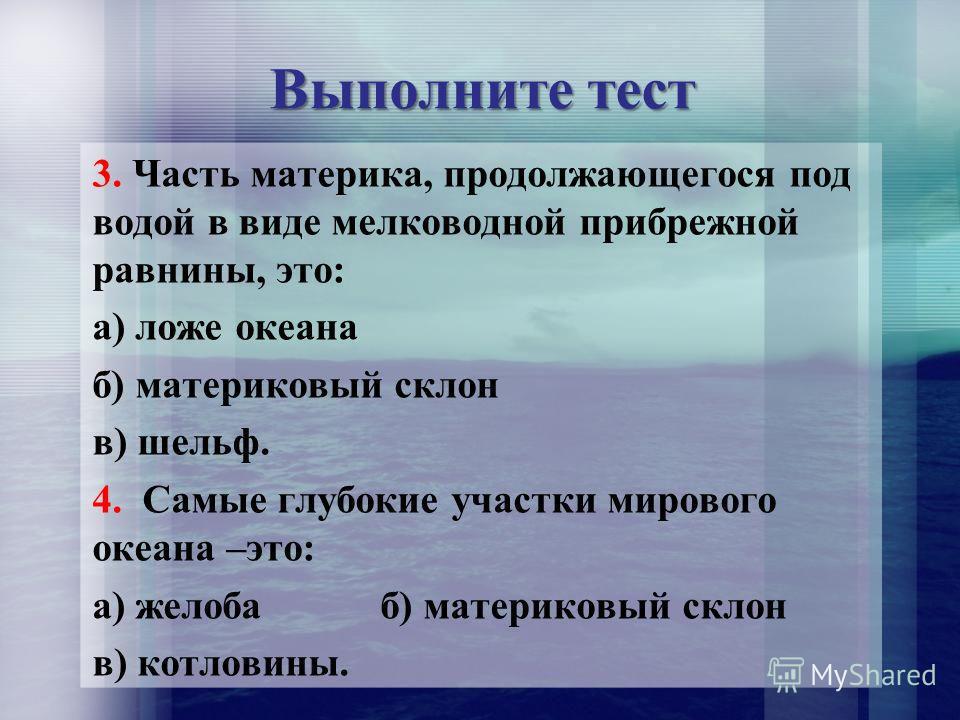 Выполните тест

3. Часть материка, продолжающегося под водой в виде мелководной прибрежной равнины, это:

а) ложе океана

б) материковый склон

в) шельф.

4. Самые глубокие участки мирового океана –это:

а) желоба б) материковый склон

в) котловины.

MyShared